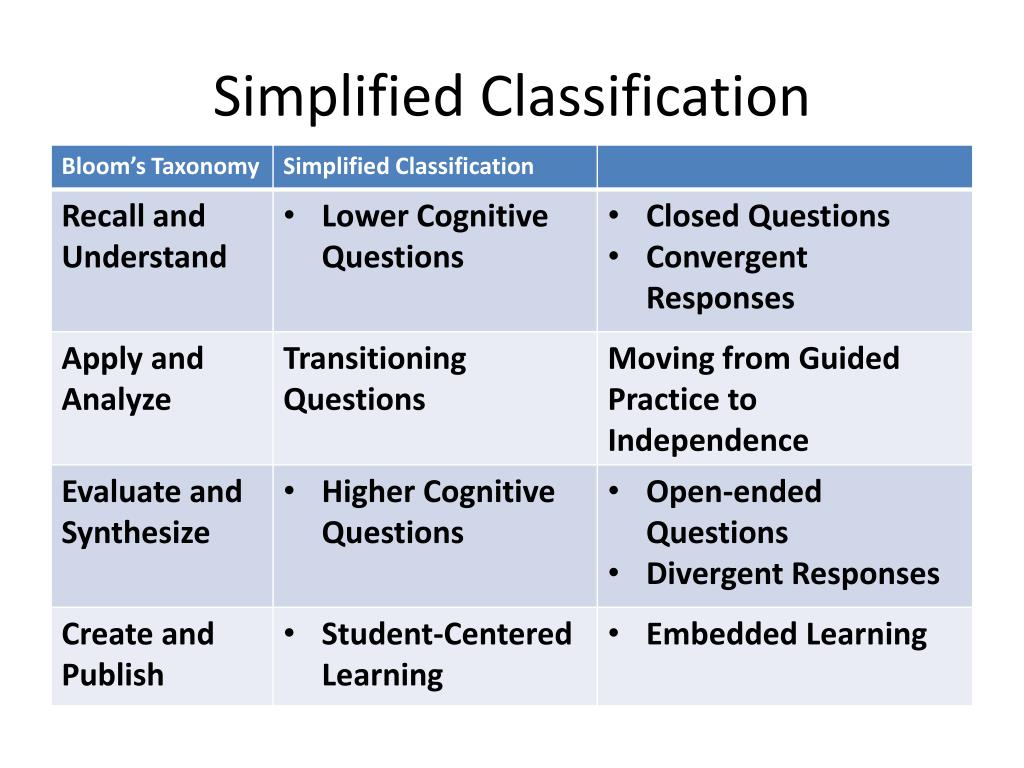 Simplified Classification

| Bloom's Taxonomy | Simplified Classification | |
|---|---|---|
| Recall and Understand | • Lower Cognitive Questions | • Closed Questions • Convergent Responses |
| Apply and Analyze | Transitioning Questions | Moving from Guided Practice to Independence |
| Evaluate and Synthesize | • Higher Cognitive Questions | • Open-ended Questions • Divergent Responses |
| Create and Publish | • Student-Centered Learning | • Embedded Learning |